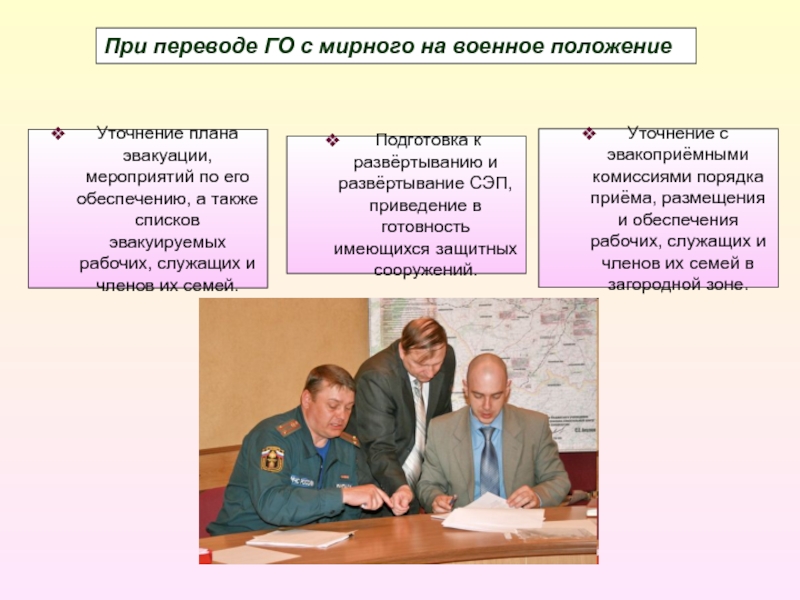 При переводе ГО с мирного на военное положение

❖ Уточнение плана эвакуации, мероприятий по его обеспечению, а также списков эвакуируемых рабочих, служащих и членов их семей.

❖ Подготовка к развёртыванию и развёртывание СЭП, приведение в готовность имеющихся защитных сооружений.

❖ Уточнение с эвакоприёмными комиссиями порядка приёма, размещения и обеспечения рабочих, служащих и членов их семей в загородной зоне.